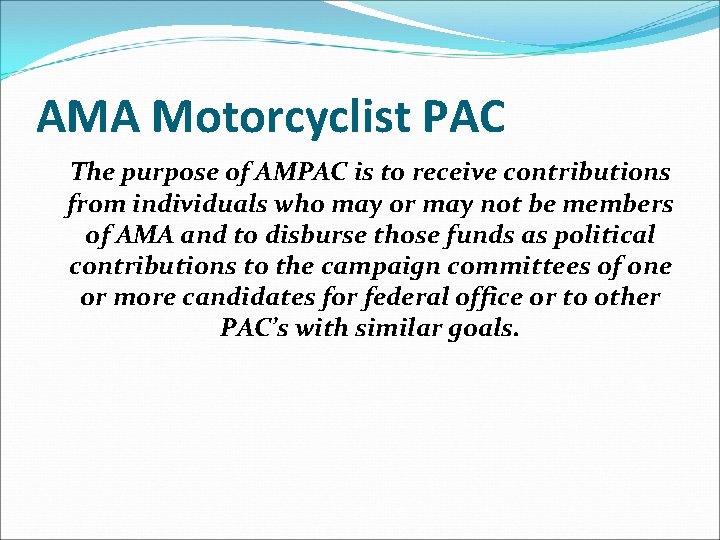 AMA Motorcyclist PAC

The purpose of AMPAC is to receive contributions from individuals who may or may not be members of AMA and to disburse those funds as political contributions to the campaign committees of one or more candidates for federal office or to other PAC's with similar goals.